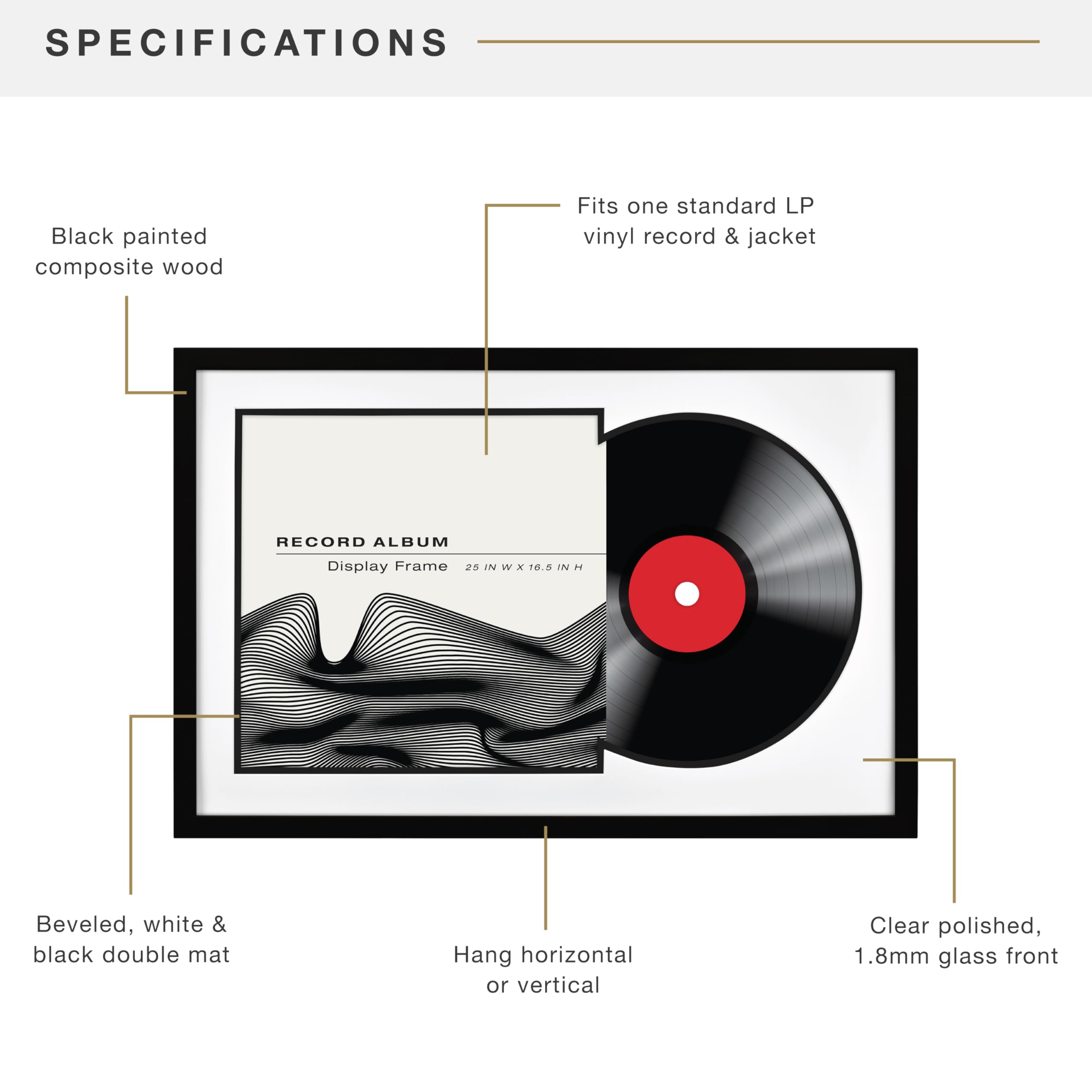 SPECIFICATIONS

Black painted composite wood

Fits one standard LP vinyl record & jacket

RECORD ALBUM

Display Frame 25 IN W X 16.5 IN H

Beveled, white & black double mat

Hang horizontal or vertical

Clear polished, 1.8mm glass front